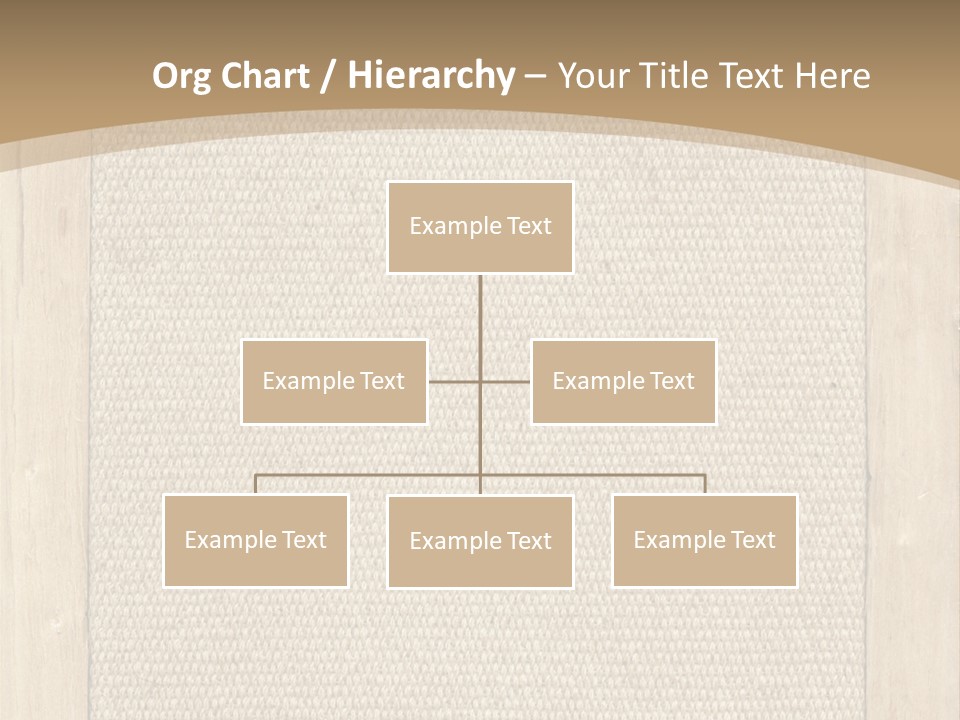 Org Chart / Hierarchy – Your Title Text Here

Example Text

Example Text

Example Text

Example Text

Example Text

Example Text